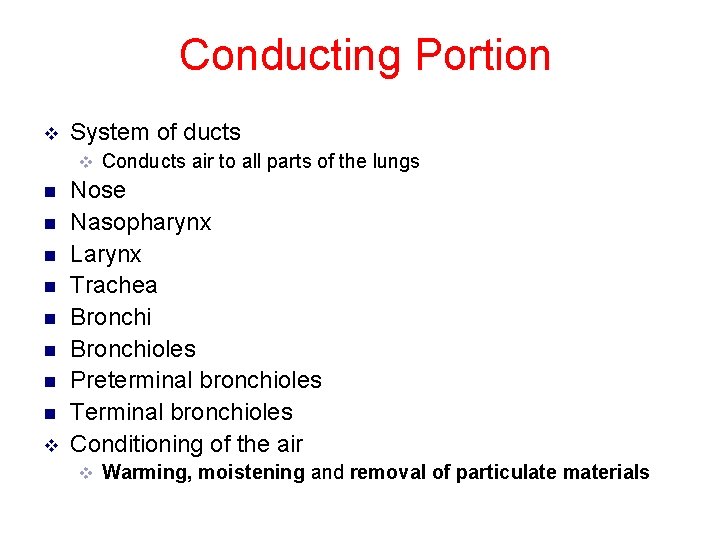 Conducting Portion

System of ducts

Conducts air to all parts of the lungs

Nose

Nasopharynx

Larynx

Trachea

Bronchi

Bronchioles

Preterminal bronchioles

Terminal bronchioles

Conditioning of the air

Warming, moistening and removal of particulate materials